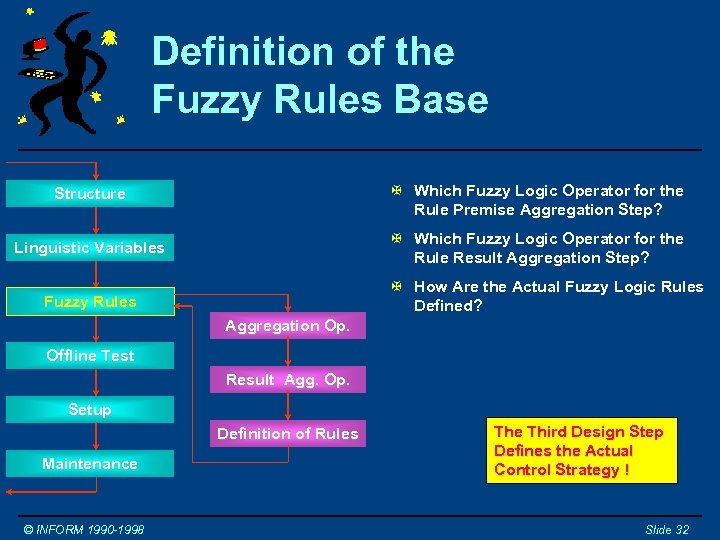 Definition of the Fuzzy Rules Base

Structure

Linguistic Variables

Fuzzy Rules

Offline Test

Setup

Maintenance

Aggregation Op.

Result Agg. Op.

Definition of Rules

Which Fuzzy Logic Operator for the Rule Premise Aggregation Step?

Which Fuzzy Logic Operator for the Rule Result Aggregation Step?

How Are the Actual Fuzzy Logic Rules Defined?

The Third Design Step Defines the Actual Control Strategy !

© INFORM 1990-1998

Slide 32